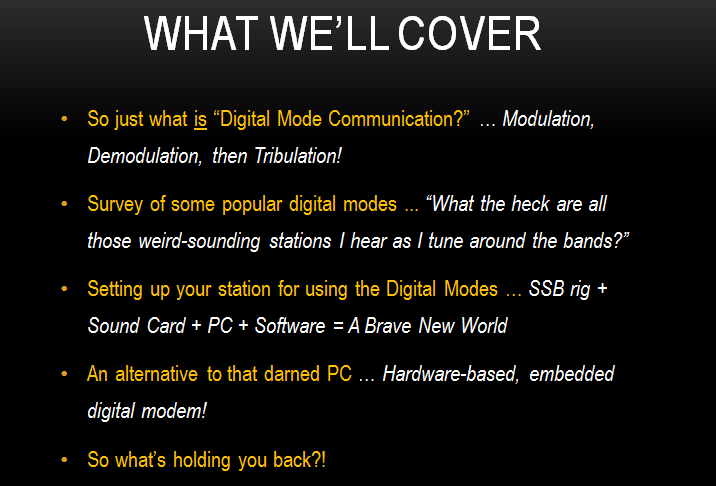 WHAT WE'LL COVER

• So just what is "Digital Mode Communication?" … Modulation, Demodulation, then Tribulation!

• Survey of some popular digital modes ... "What the heck are all those weird-sounding stations I hear as I tune around the bands?"

• Setting up your station for using the Digital Modes … SSB rig + Sound Card + PC + Software = A Brave New World

• An alternative to that darned PC … Hardware-based, embedded digital modem!

• So what's holding you back?!